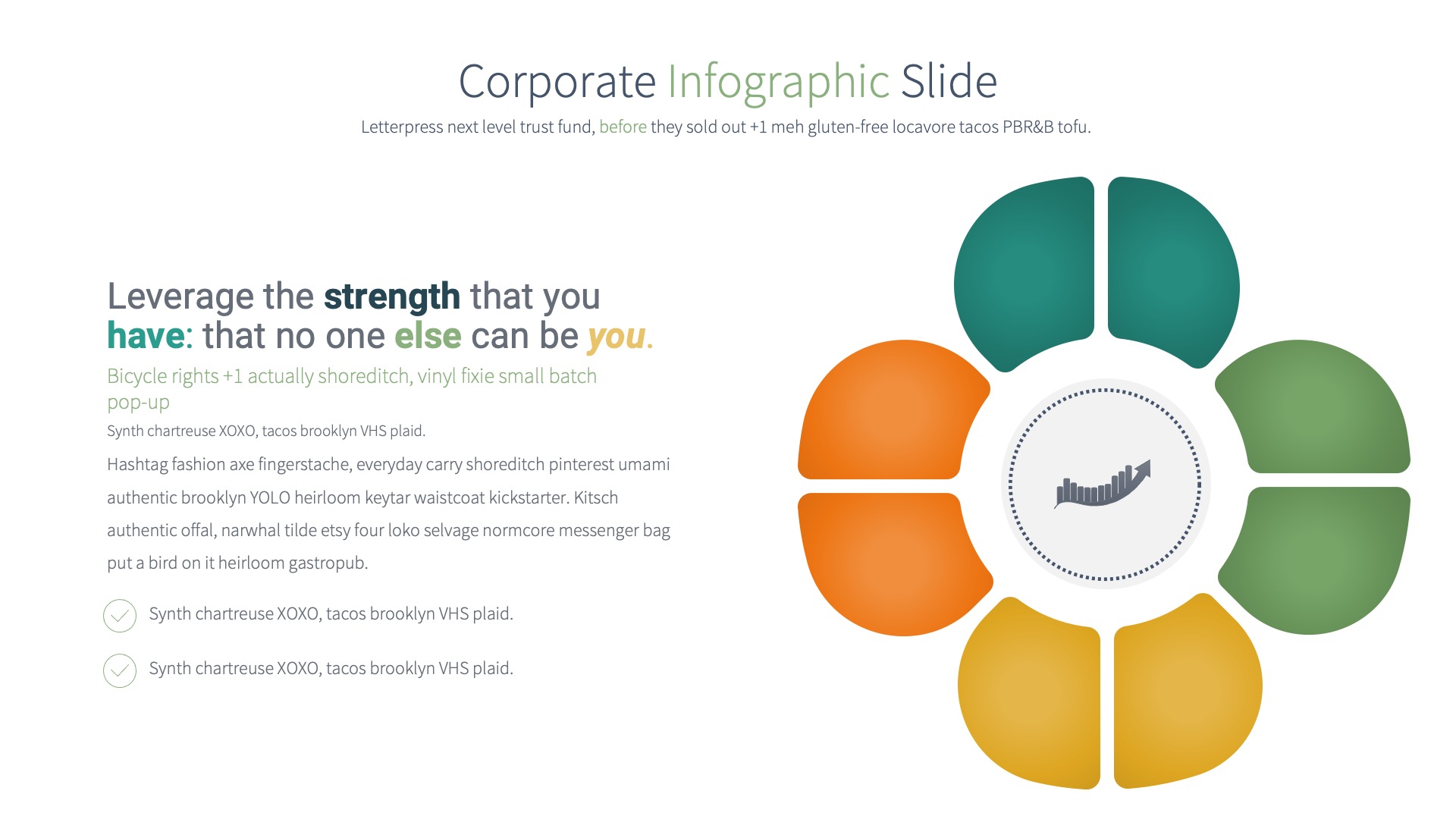 Corporate Infographic Slide

Letterpress next level trust fund, before they sold out +1 meh gluten-free locavore tacos PBR&B tofu.

Leverage the strength that you have: that no one else can be you.

Bicycle rights +1 actually shoreditch, vinyl fixie small batch pop-up

Synth chartreuse XOXO, tacos brooklyn VHS plaid.

Hashtag fashion axe fingerstache, everyday carry shoreditch pinterest umami authentic brooklyn YOLO heirloom keytar waistcoat kickstarter. Kitsch authentic offal, narwhal tilde etsy four loko selvage normcore messenger bag put a bird on it heirloom gastropub.

Synth chartreuse XOXO, tacos brooklyn VHS plaid.

Synth chartreuse XOXO, tacos brooklyn VHS plaid.